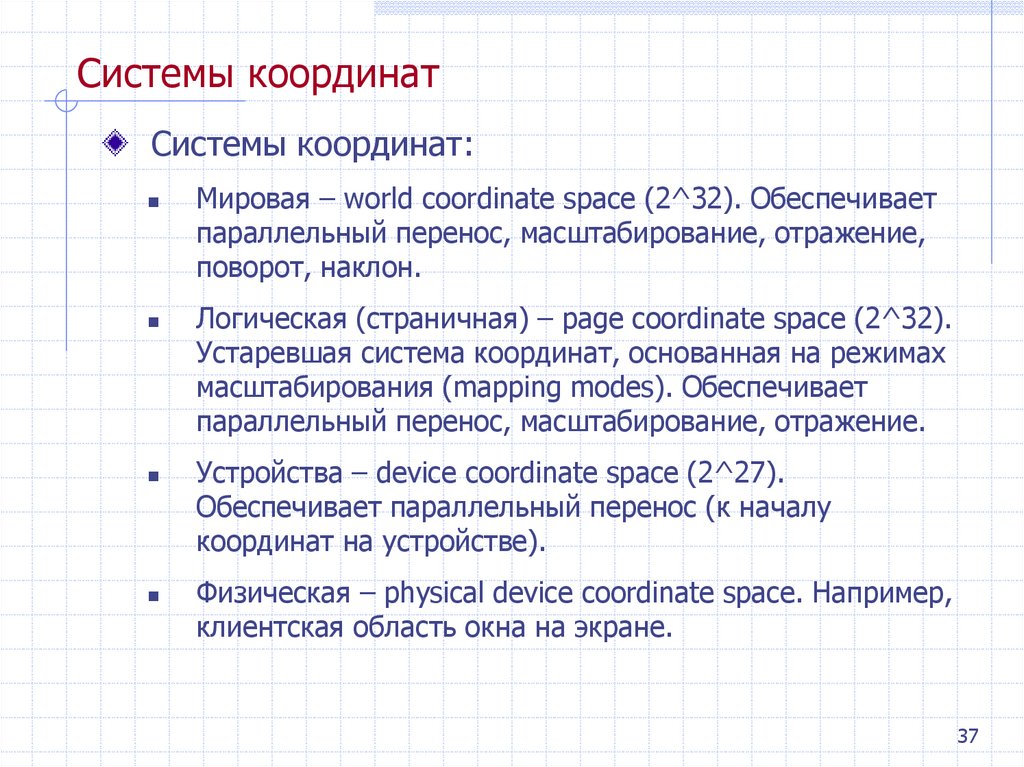 Системы координат

Системы координат:

Мировая – world coordinate space (2^32). Обеспечивает параллельный перенос, масштабирование, отражение, поворот, наклон.

Логическая (страничная) – page coordinate space (2^32). Устаревшая система координат, основанная на режимах масштабирования (mapping modes). Обеспечивает параллельный перенос, масштабирование, отражение.

Устройства – device coordinate space (2^27). Обеспечивает параллельный перенос (к началу координат на устройстве).

Физическая – physical device coordinate space. Например, клиентская область окна на экране.

37